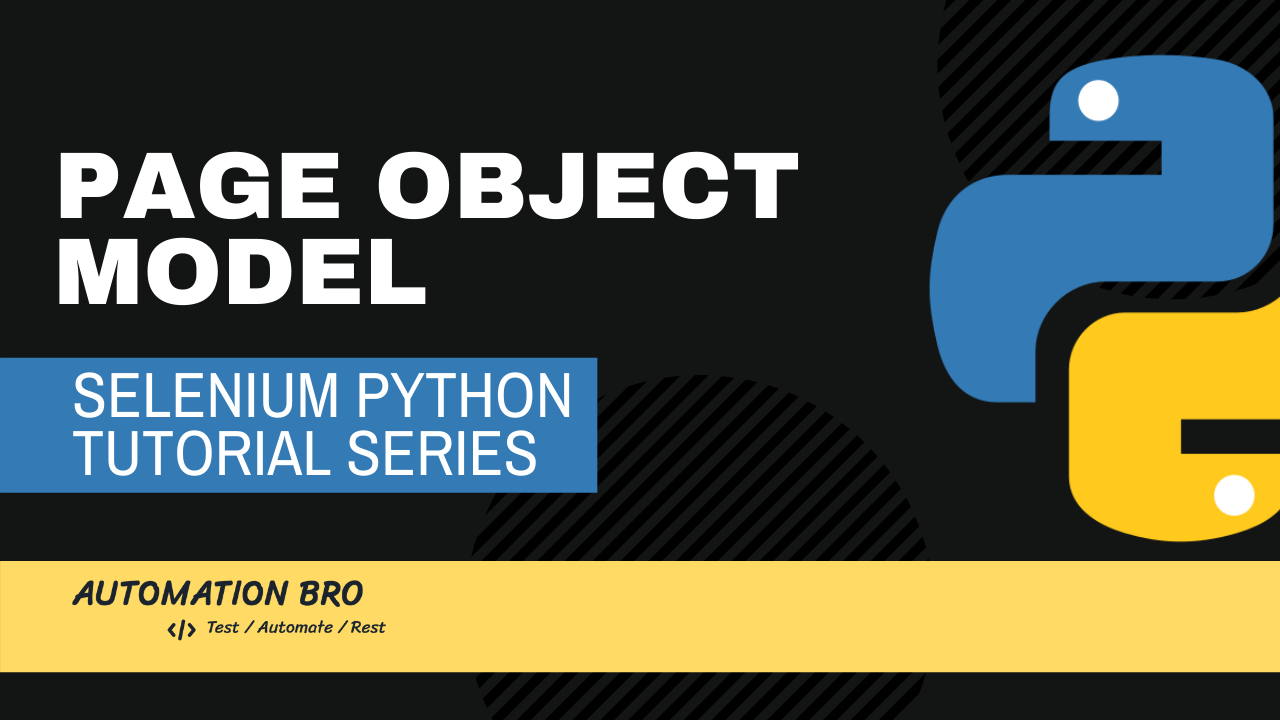 PAGE OBJECT MODEL

SELENIUM PYTHON TUTORIAL SERIES

AUTOMATION BRO

</> Test / Automate / Rest